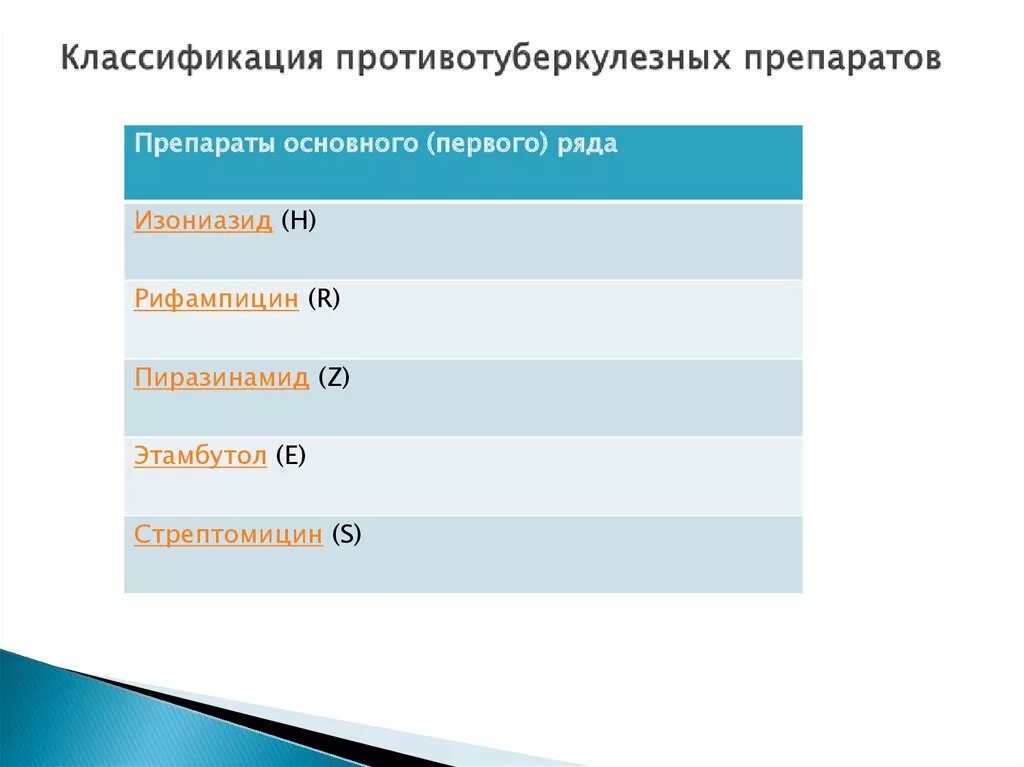 Классификация противотуберкулезных препаратов

| Препараты основного (первого) ряда |
|---|
| Изониазид (H) |
| Рифампицин (R) |
| Пиразинамид (Z) |
| Этамбутол (E) |
| Стрептомицин (S) |